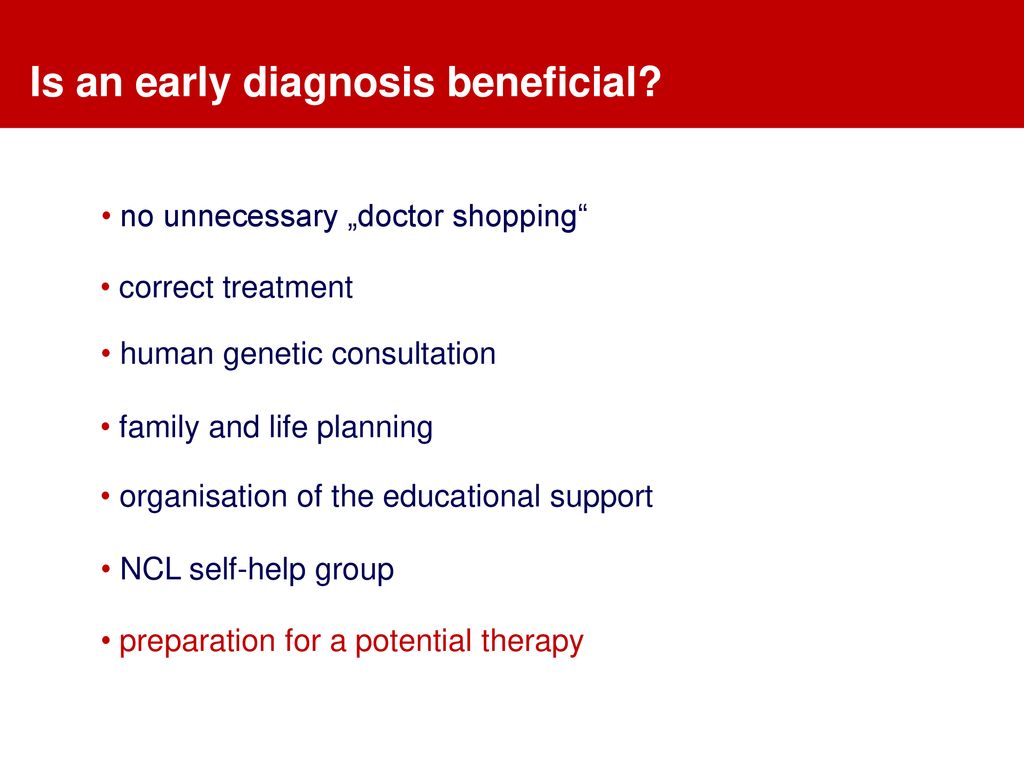 Is an early diagnosis beneficial?

• no unnecessary „doctor shopping“

• correct treatment

• human genetic consultation

• family and life planning

• organisation of the educational support

• NCL self-help group

• preparation for a potential therapy